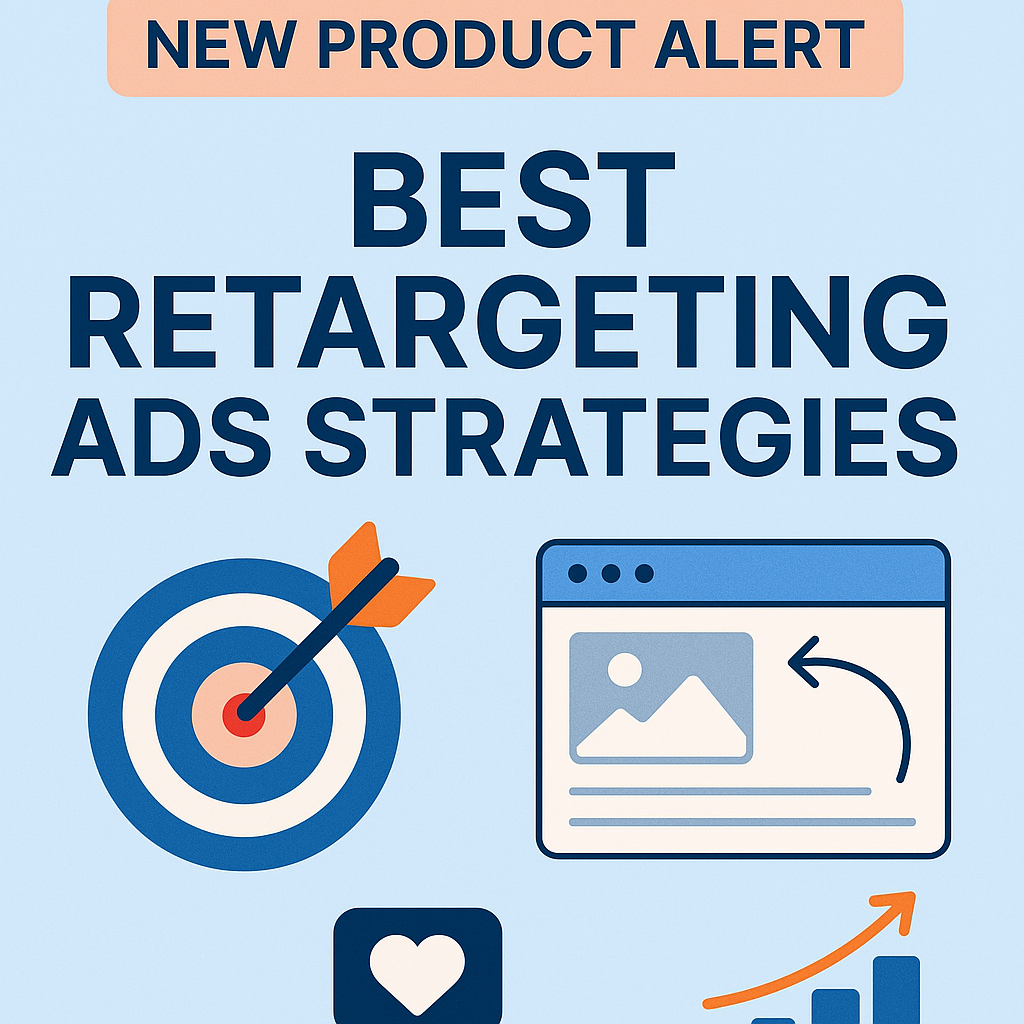 NEW PRODUCT ALERT

BEST RETARGETING ADS STRATEGIES